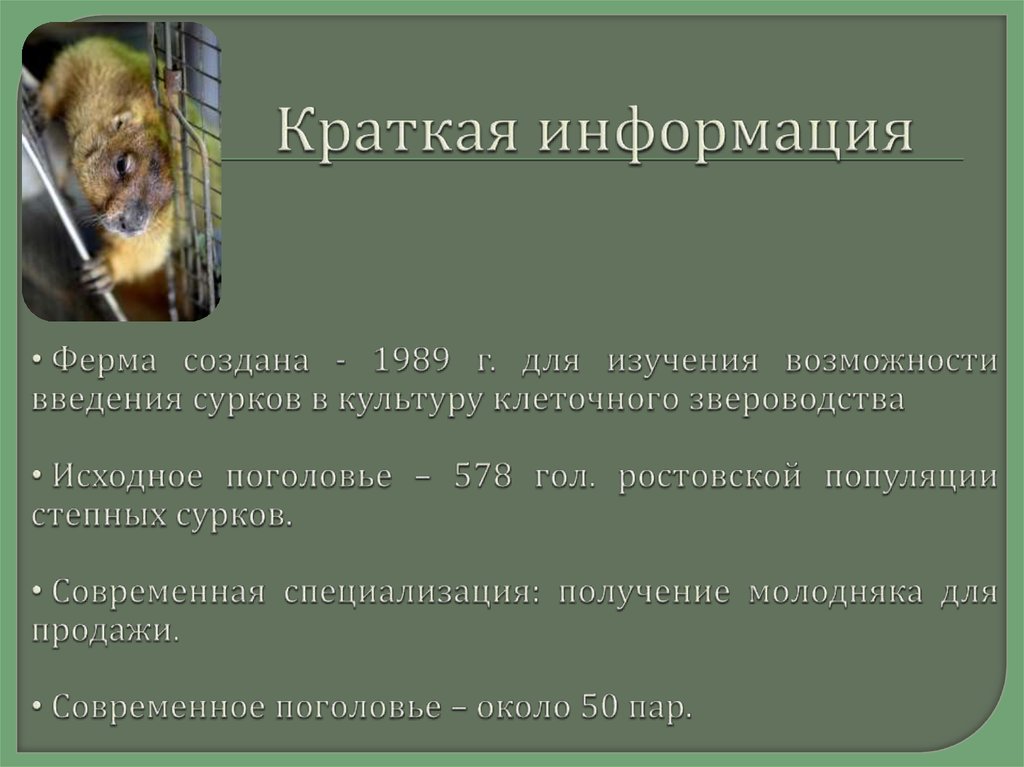 Краткая информация

• Ферма создана - 1989 г. для изучения возможности введения сурков в культуру клеточного звероводства

• Исходное поголовье – 578 гол. ростовской популяции степных сурков.

• Современная специализация: получение молодняка для продажи.

• Современное поголовье – около 50 пар.